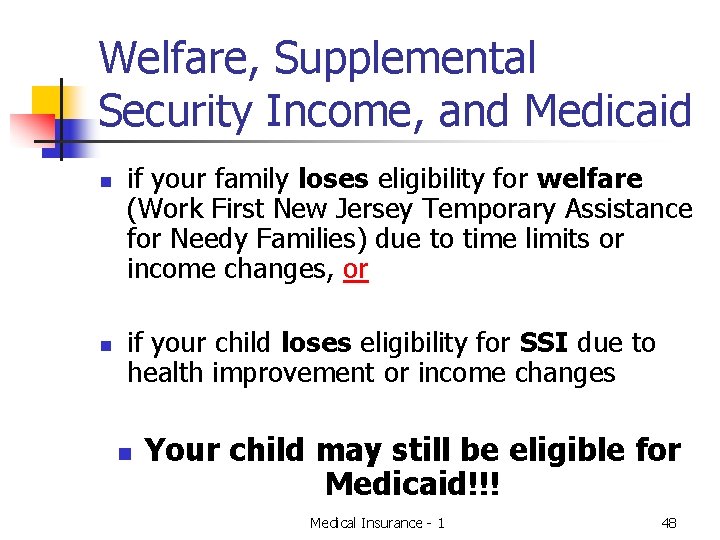 Welfare, Supplemental Security Income, and Medicaid

- if your family loses eligibility for welfare (Work First New Jersey Temporary Assistance for Needy Families) due to time limits or income changes, or

- if your child loses eligibility for SSI due to health improvement or income changes

- Your child may still be eligible for Medicaid!!!

Medical Insurance - 1

48